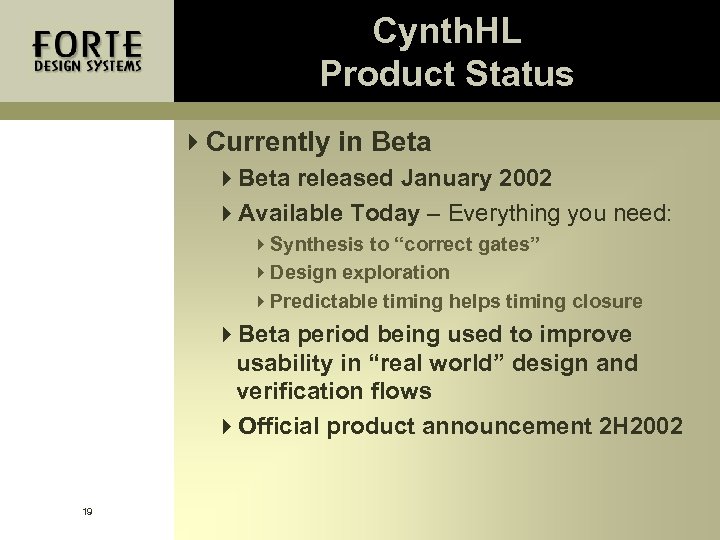 FORTE
DESIGN SYSTEMS

CynthHL
Product Status

Currently in Beta

Beta released January 2002

Available Today – Everything you need:

Synthesis to “correct gates”

Design exploration

Predictable timing helps timing closure

Beta period being used to improve usability in “real world” design and verification flows

Official product announcement 2H2002

19